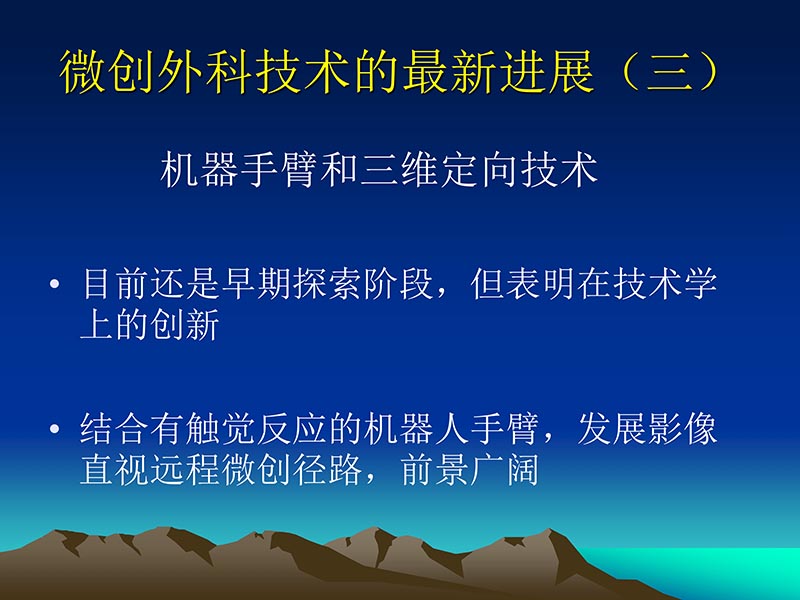 微创外科技术的最新进展（三）

机器手臂和三维定向技术

• 目前还是早期探索阶段，但表明在技术学上的创新

• 结合有触觉反应的机器人手臂，发展影像直视远程微创径路，前景广阔